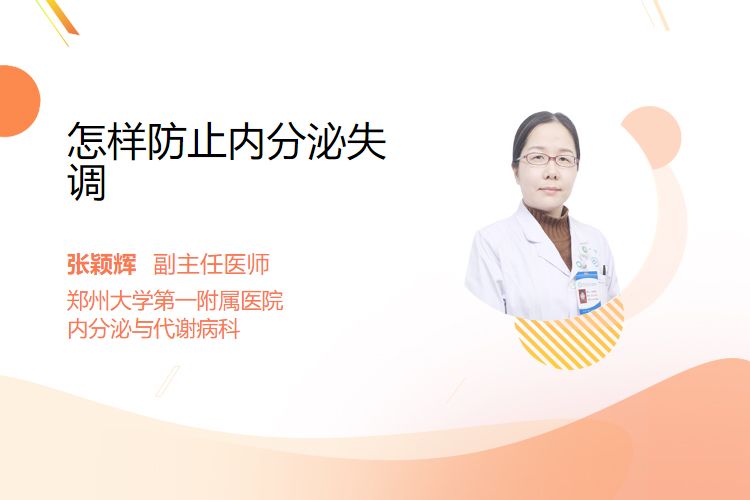 怎样防止内分泌失调

张颖辉 副主任医师
郑州大学第一附属医院
内分泌与代谢病科